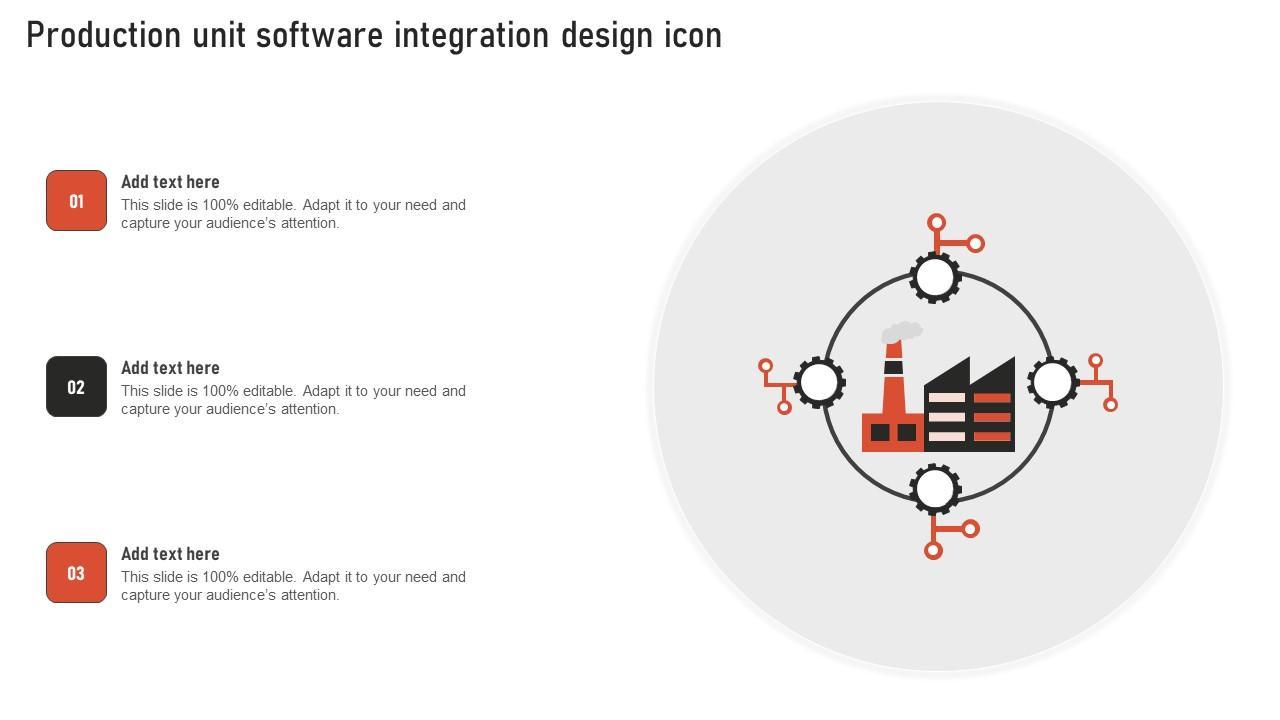 Production unit software integration design icon

01

Add text here

This slide is 100% editable. Adapt it to your need and capture your audience's attention.

02

Add text here

This slide is 100% editable. Adapt it to your need and capture your audience's attention.

03

Add text here

This slide is 100% editable. Adapt it to your need and capture your audience's attention.